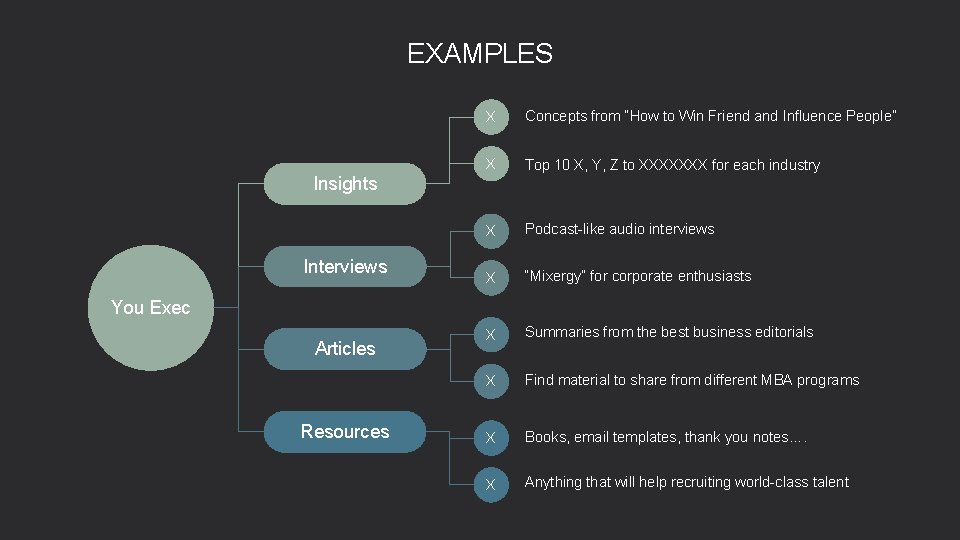 EXAMPLES

You Exec

Insights

X Concepts from "How to Win Friend and Influence People"

X Top 10 X, Y, Z to XXXXXXX for each industry

Interviews

X Podcast-like audio interviews

X "Mixergy" for corporate enthusiasts

Articles

X Summaries from the best business editorials

X Find material to share from different MBA programs

Resources

X Books, email templates, thank you notes….

X Anything that will help recruiting world-class talent